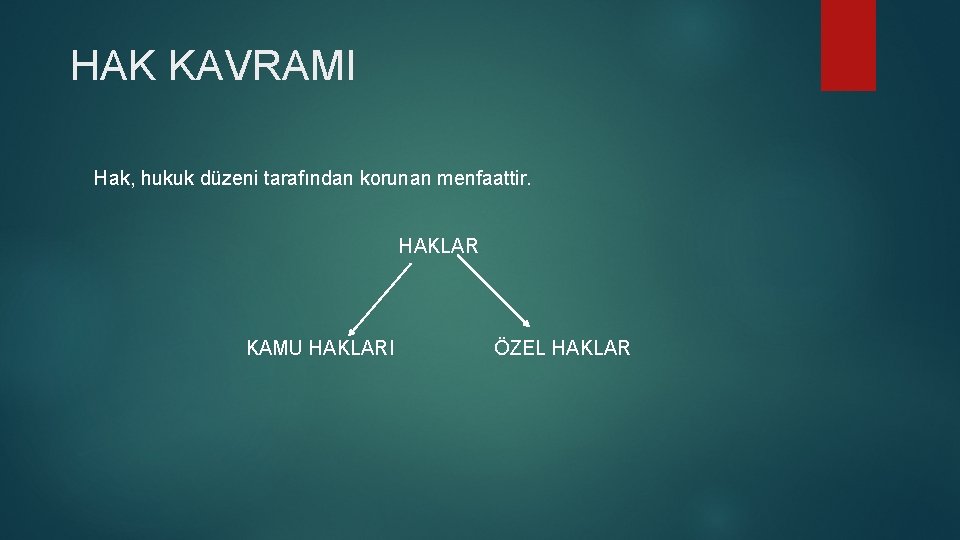 HAK KAVRAMI

Hak, hukuk düzeni tarafından korunan menfaattir.

HAKLAR

KAMU HAKLARI

ÖZEL HAKLAR